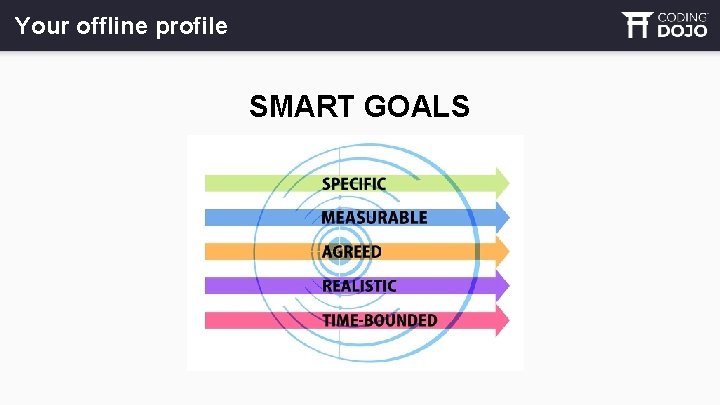 Your offline profile

CODING DOJO

SMART GOALS

SPECIFIC

MEASURABLE

AGREED

REALISTIC

TIME-BOUNDED